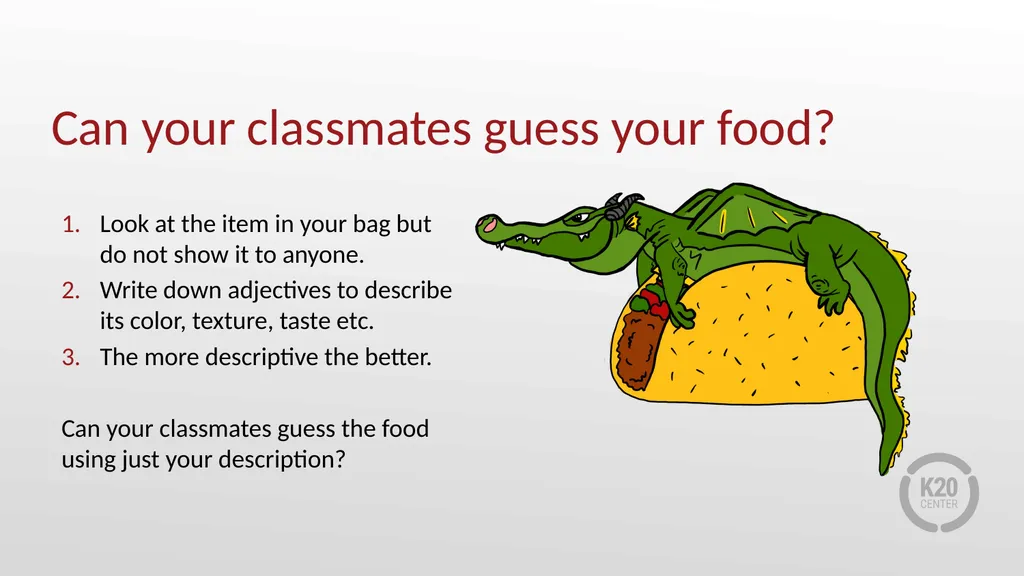 Can your classmates guess your food?

1. Look at the item in your bag but do not show it to anyone.
2. Write down adjectives to describe its color, texture, taste etc.
3. The more descriptive the better.

Can your classmates guess the food using just your description?

K20 CENTER